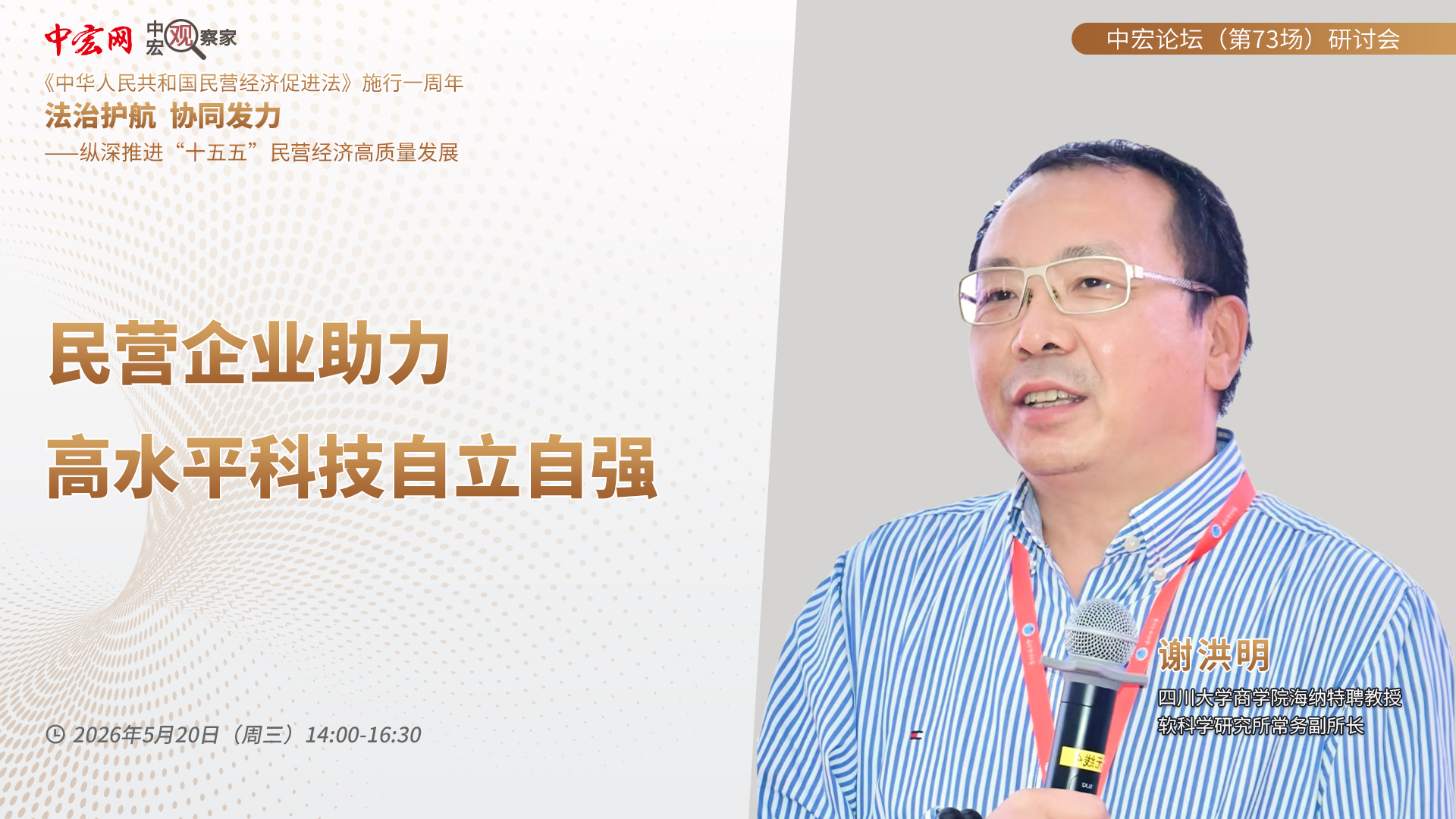 中宏网 中宏观察家

中宏论坛（第73场）研讨会

《中华人民共和国民营经济促进法》施行一周年

法治护航 协同发力

——纵深推进“十五五”民营经济高质量发展

民营企业助力

高水平科技自立自强

2026年5月20日（周三）14:00-16:30

谢洪明

四川大学商学院海纳特聘教授

软科学研究所常务副所长